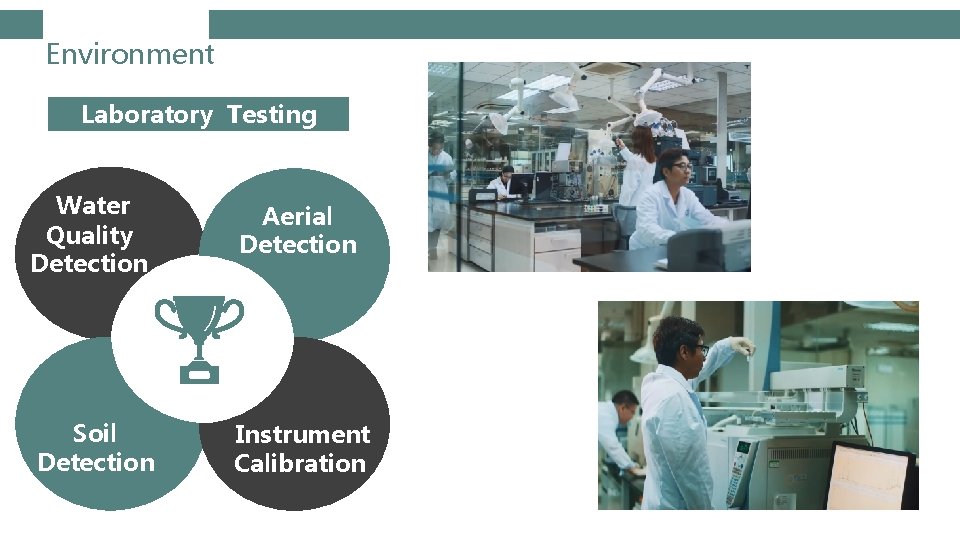 Environment

Laboratory Testing

Water Quality Detection

Aerial Detection

Soil Detection

Instrument Calibration